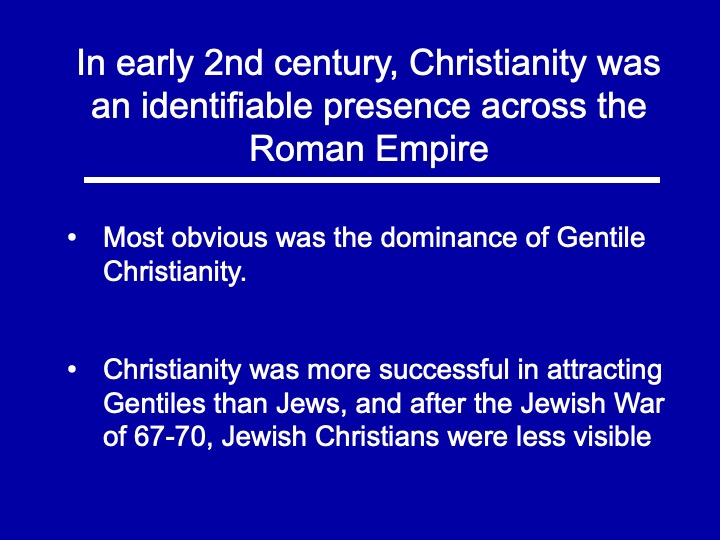 In early 2nd century, Christianity was an identifiable presence across the Roman Empire

• Most obvious was the dominance of Gentile Christianity.

• Christianity was more successful in attracting Gentiles than Jews, and after the Jewish War of 67-70, Jewish Christians were less visible